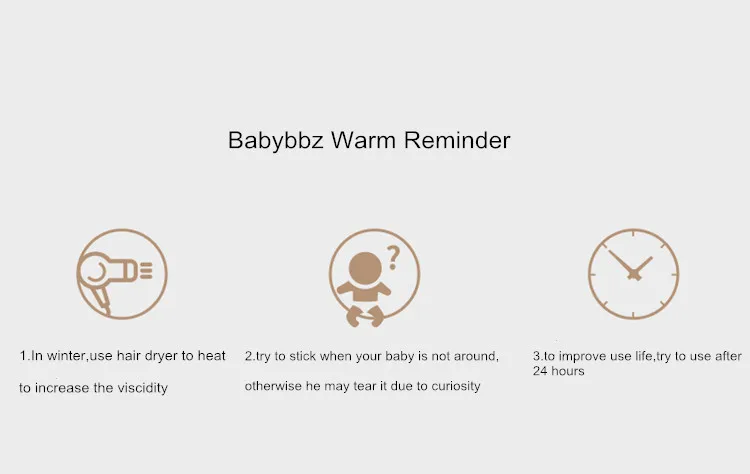 Babybbz Warm Reminder

?

1.In winter,use hair dryer to heat to increase the viscidity

2.try to stick when your baby is not around, otherwise he may tear it due to curiosity

3.to improve use life,try to use after 24 hours